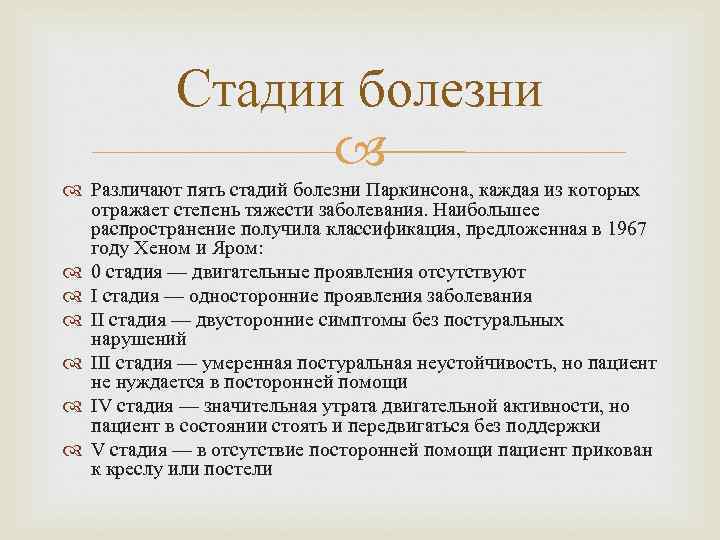 Стадии болезни

Различают пять стадий болезни Паркинсона, каждая из которых отражает степень тяжести заболевания. Наибольшее распространение получила классификация, предложенная в 1967 году Хеном и Яром:

0 стадия — двигательные проявления отсутствуют

I стадия — односторонние проявления заболевания

II стадия — двусторонние симптомы без постуральных нарушений

III стадия — умеренная постуральная неустойчивость, но пациент не нуждается в посторонней помощи

IV стадия — значительная утрата двигательной активности, но пациент в состоянии стоять и передвигаться без поддержки

V стадия — в отсутствие посторонней помощи пациент прикован к креслу или постели